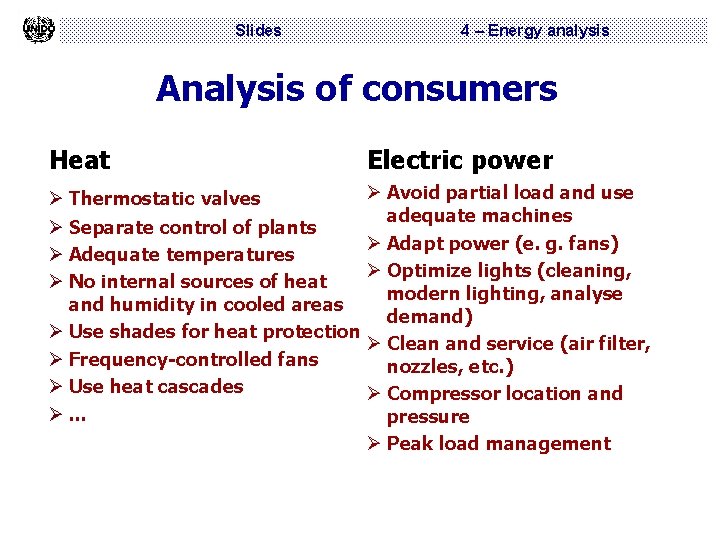 UNIDO Slides 4 – Energy analysis

Analysis of consumers

Heat

➢ Thermostatic valves
➢ Separate control of plants
➢ Adequate temperatures
➢ No internal sources of heat and humidity in cooled areas
➢ Use shades for heat protection
➢ Frequency-controlled fans
➢ Use heat cascades
➢ ...

Electric power

➢ Avoid partial load and use adequate machines
➢ Adapt power (e. g. fans)
➢ Optimize lights (cleaning, modern lighting, analyse demand)
➢ Clean and service (air filter, nozzles, etc.)
➢ Compressor location and pressure
➢ Peak load management